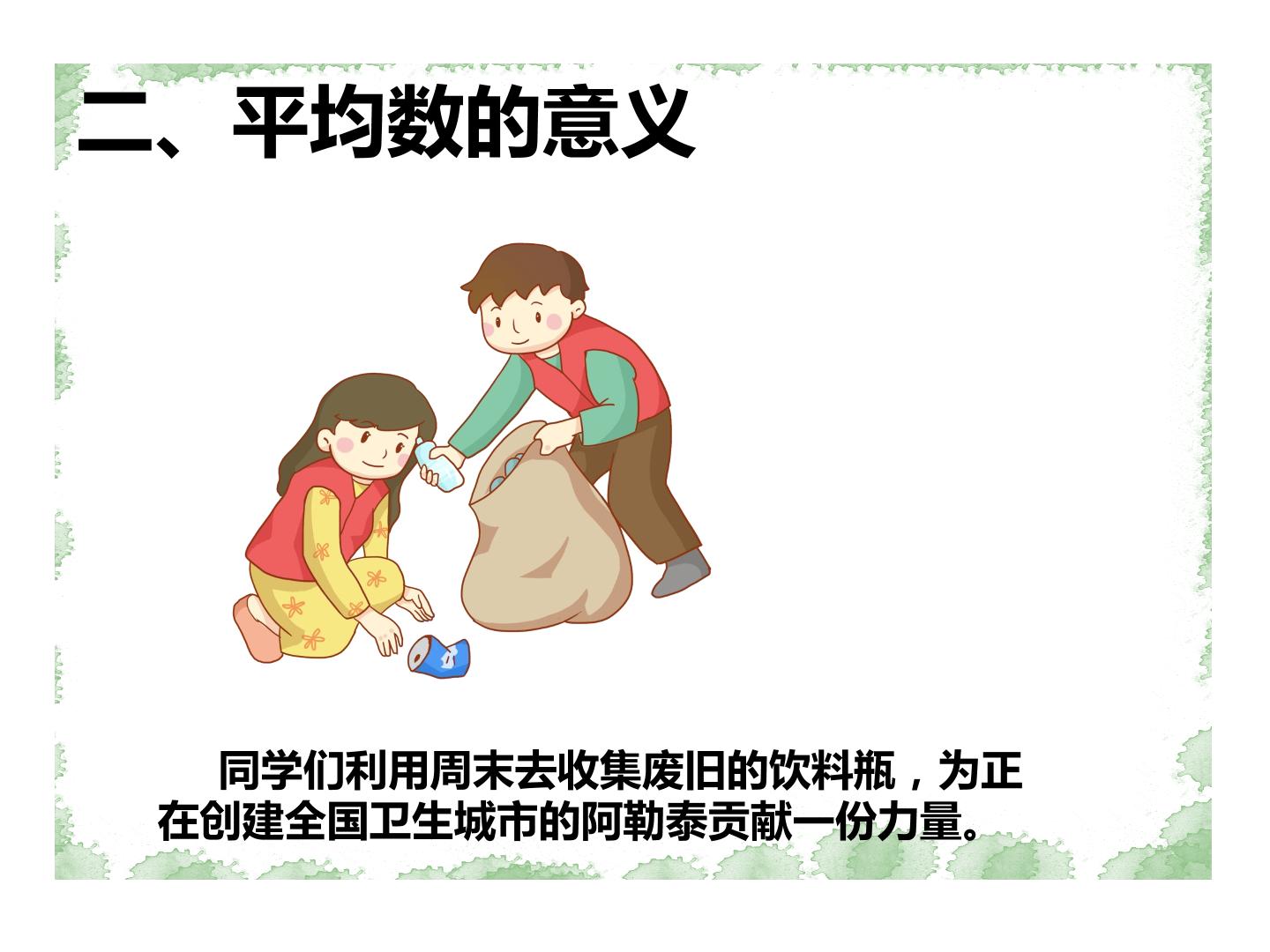 二、平均数的意义

同学们利用周末去收集废旧的饮料瓶，为正在创建全国卫生城市的阿勒泰贡献一份力量。